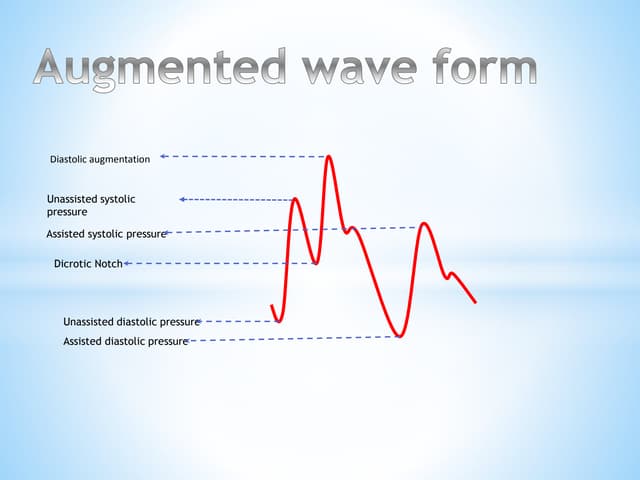 Augmented wave form

Diastolic augmentation

Unassisted systolic pressure

Assisted systolic pressure

Dicrotic Notch

Unassisted diastolic pressure

Assisted diastolic pressure